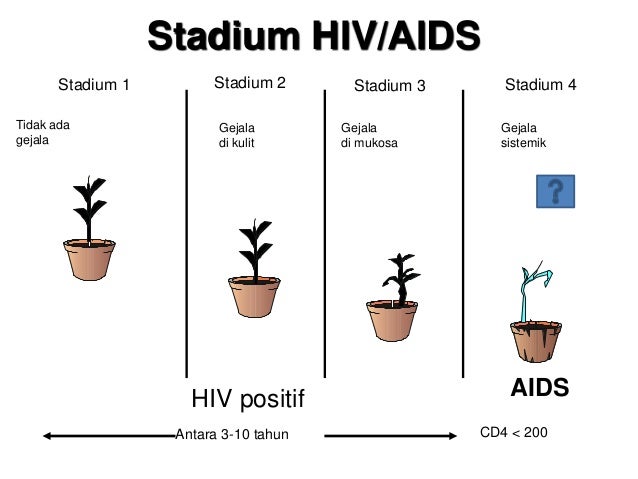 Stadium HIV/AIDS

Stadium 1

Tidak ada gejala

Stadium 2

Gejala di kulit

Stadium 3

Gejala di mukosa

Stadium 4

Gejala sistemik

?

HIV positif

AIDS

Antara 3-10 tahun

CD4 < 200